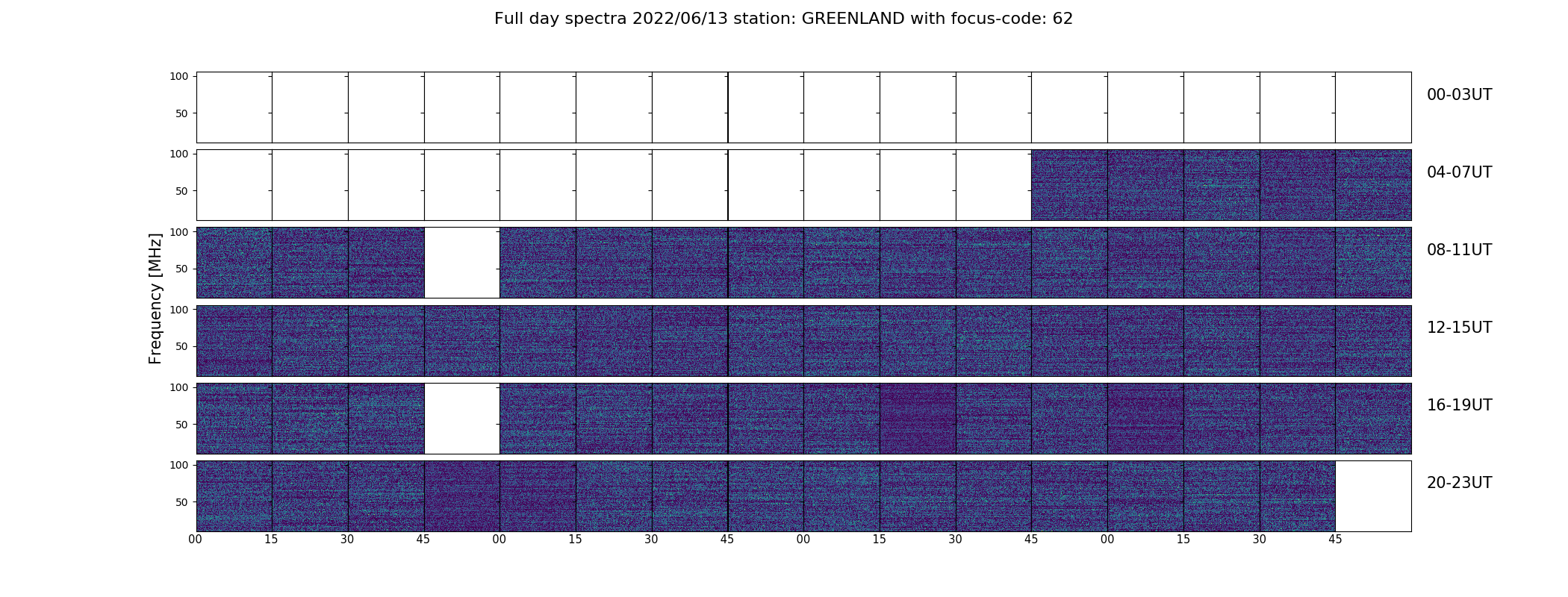 Full day spectra 2022/06/13 station: GREENLAND with focus-code: 62

Frequency [MHz]

100
50
00-03UT

100
50
04-07UT

100
50
08-11UT

100
50
12-15UT

100
50
16-19UT

100
50
20-23UT

00 15 30 45 00 15 30 45 00 15 30 45 00 15 30 45